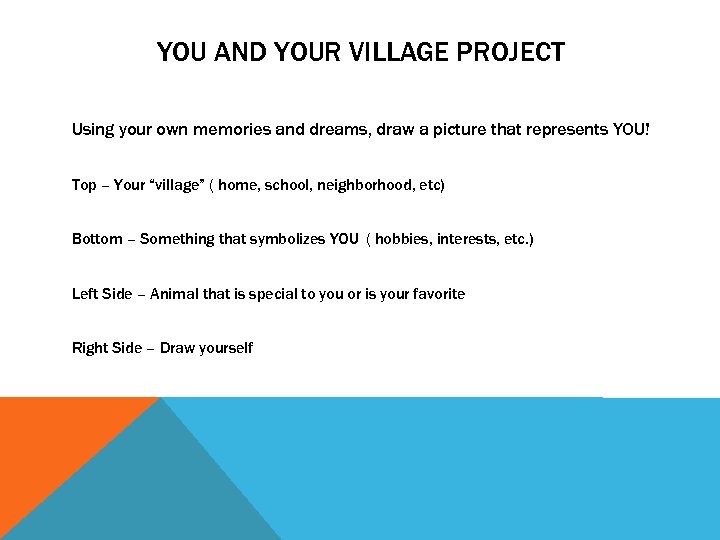 YOU AND YOUR VILLAGE PROJECT

Using your own memories and dreams, draw a picture that represents YOU!

Top – Your "village" ( home, school, neighborhood, etc)

Bottom – Something that symbolizes YOU ( hobbies, interests, etc.)

Left Side – Animal that is special to you or is your favorite

Right Side – Draw yourself